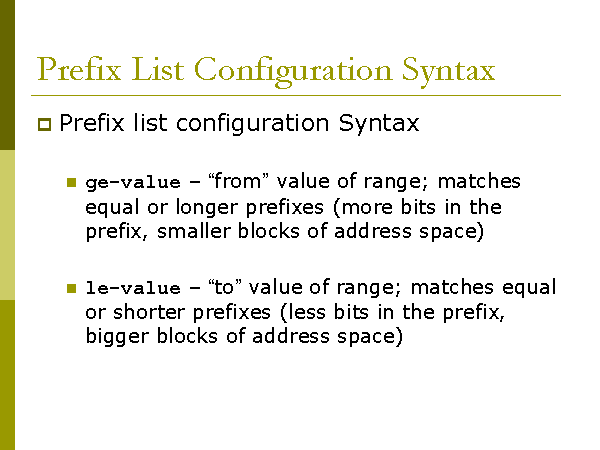 Prefix List Configuration Syntax

Prefix list configuration Syntax

ge-value – “from” value of range; matches equal or longer prefixes (more bits in the prefix, smaller blocks of address space)

le-value – “to” value of range; matches equal or shorter prefixes (less bits in the prefix, bigger blocks of address space)